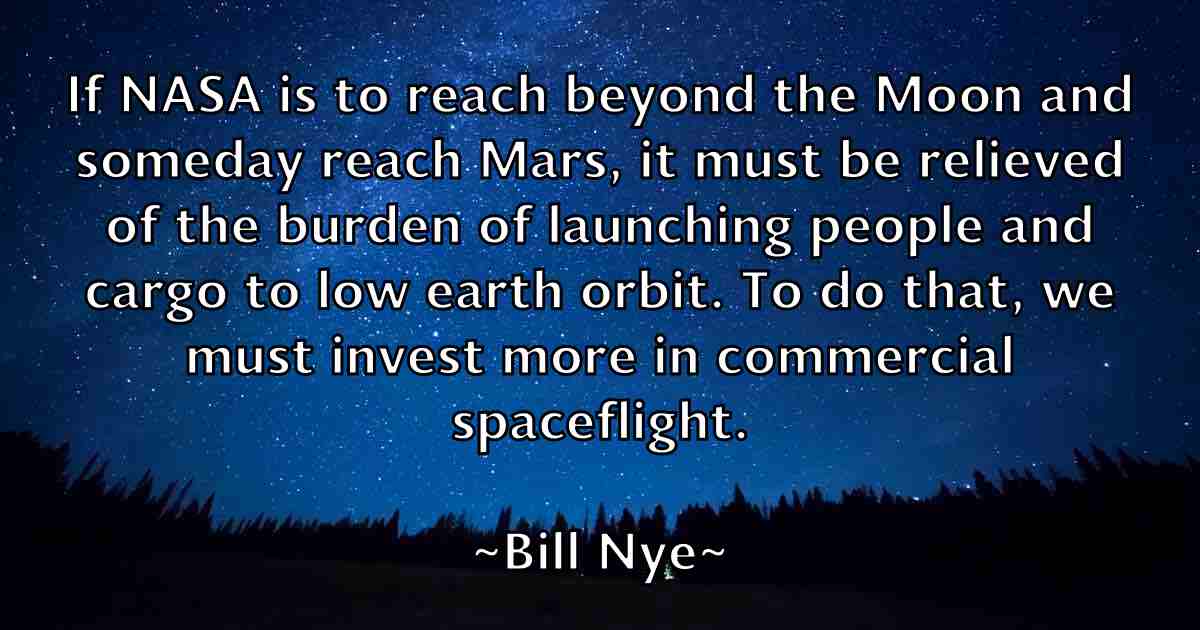 If NASA is to reach beyond the Moon and someday reach Mars, it must be relieved of the burden of launching people and cargo to low earth orbit. To do that, we must invest more in commercial spaceflight.

~Bill Nye~